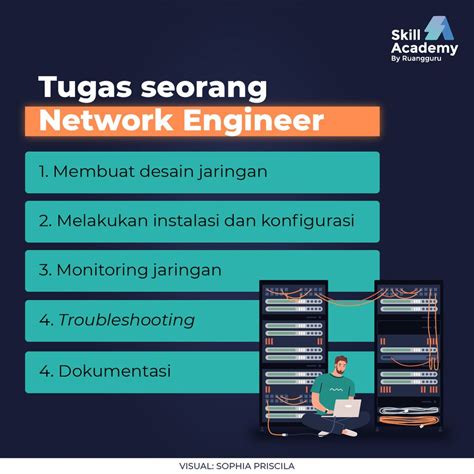 Skill Academy
By Ruangguru

Tugas seorang
Network Engineer

1. Membuat desain jaringan

2. Melakukan instalasi dan konfigurasi

3. Monitoring jaringan

4. Troubleshooting

4. Dokumentasi

VISUAL: SOPHIA PRISCILA